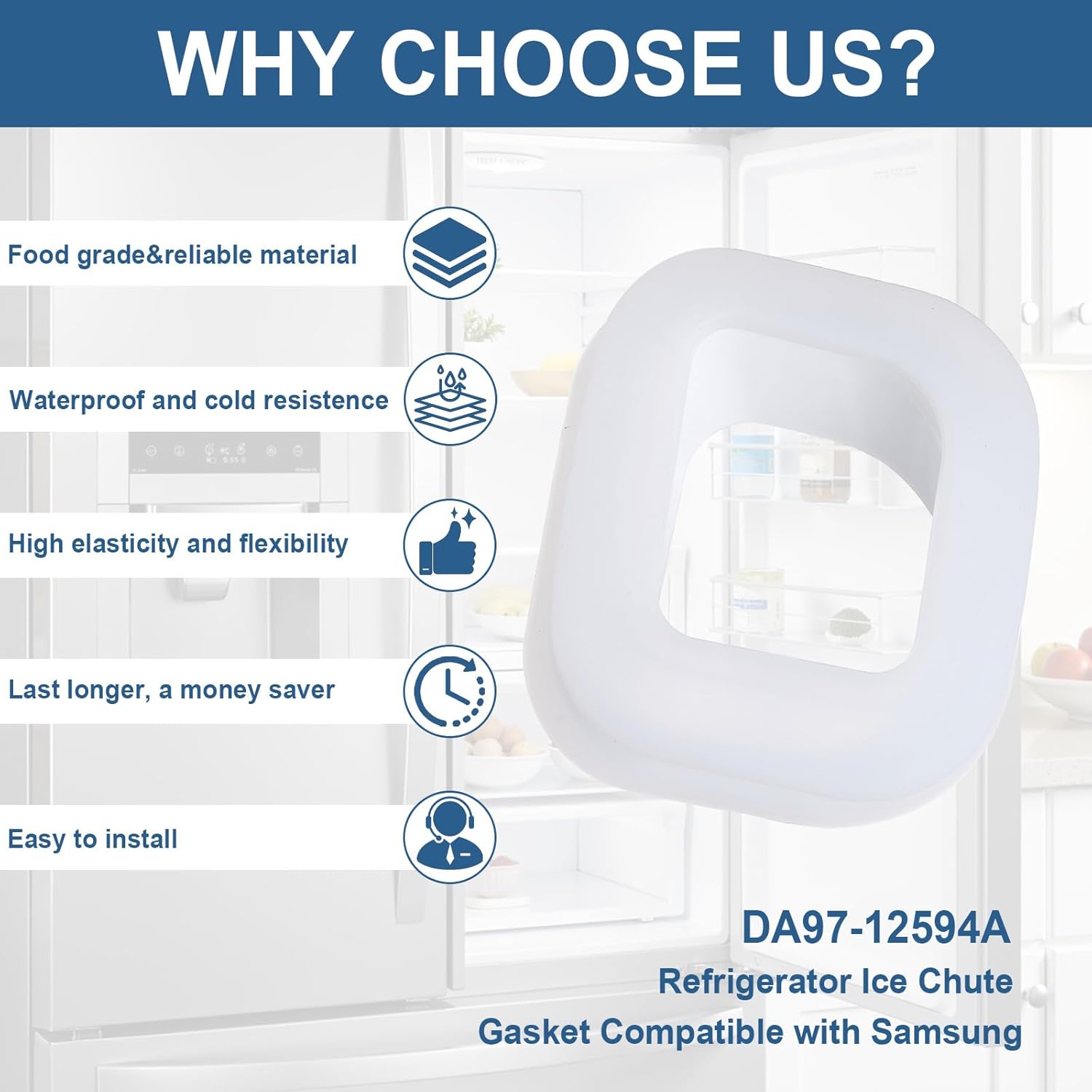 WHY CHOOSE US?

Food grade&reliable material

Waterproof and cold resistence

High elasticity and flexibility

Last longer, a money saver

Easy to install

DA97-12594A

Refrigerator Ice Chute Gasket Compatible with Samsung